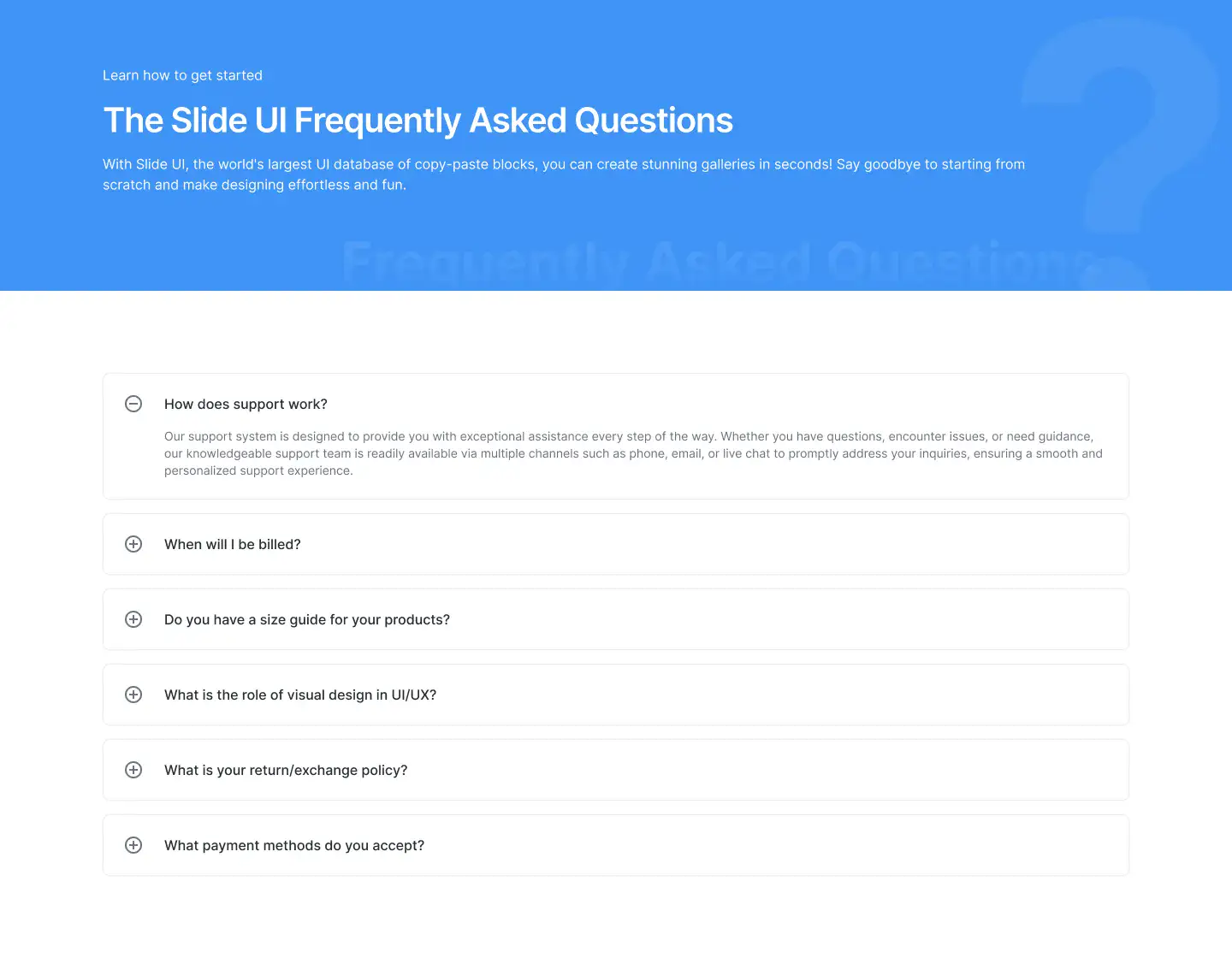 Learn how to get started

The Slide UI Frequently Asked Questions

With Slide UI, the world's largest UI database of copy-paste blocks, you can create stunning galleries in seconds! Say goodbye to starting from scratch and make designing effortless and fun.

Frequently Asked Questions

How does support work?

Our support system is designed to provide you with exceptional assistance every step of the way. Whether you have questions, encounter issues, or need guidance, our knowledgeable support team is readily available via multiple channels such as phone, email, or live chat to promptly address your inquiries, ensuring a smooth and personalized support experience.

When will I be billed?

Do you have a size guide for your products?

What is the role of visual design in UI/UX?

What is your return/exchange policy?

What payment methods do you accept?